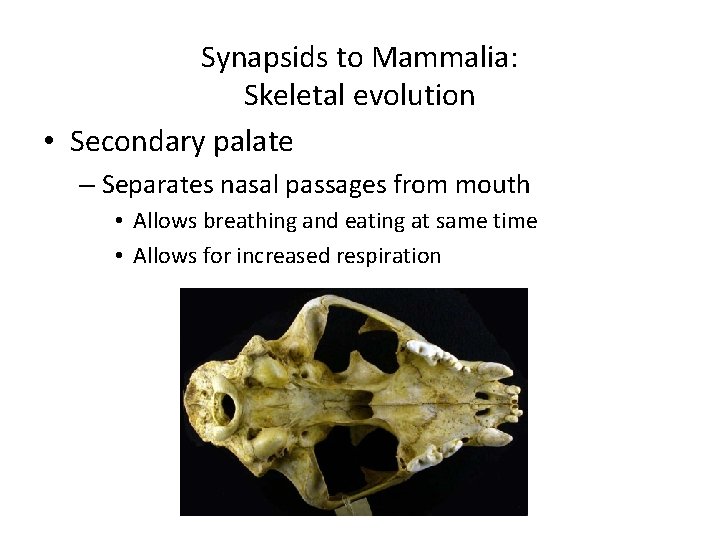 Synapsids to Mammalia:
Skeletal evolution

• Secondary palate
– Separates nasal passages from mouth
• Allows breathing and eating at same time
• Allows for increased respiration